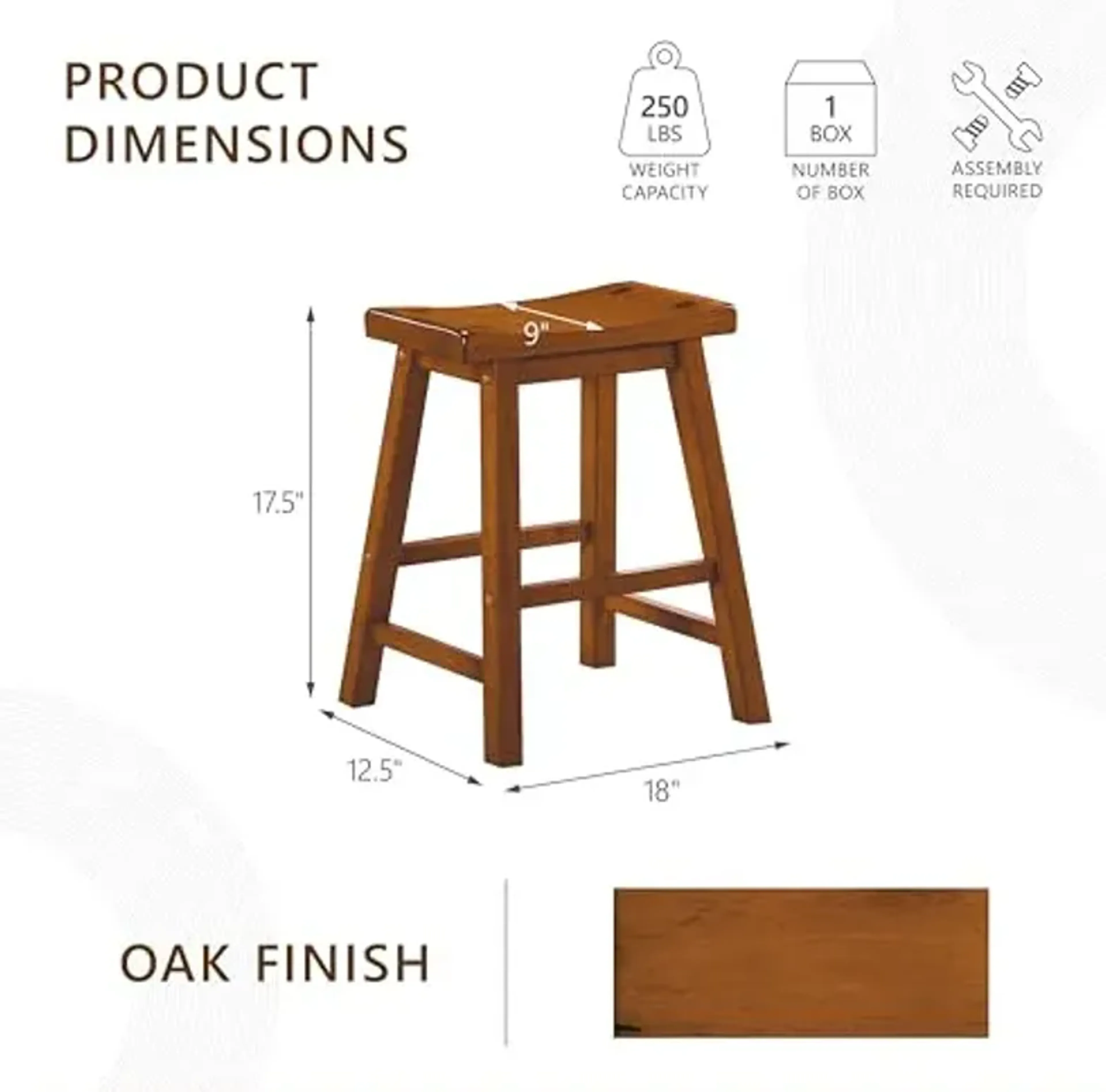 PRODUCT DIMENSIONS

250 LBS
WEIGHT CAPACITY

1 BOX
NUMBER OF BOX

ASSEMBLY REQUIRED

9"

17.5"

12.5"

18"

OAK FINISH